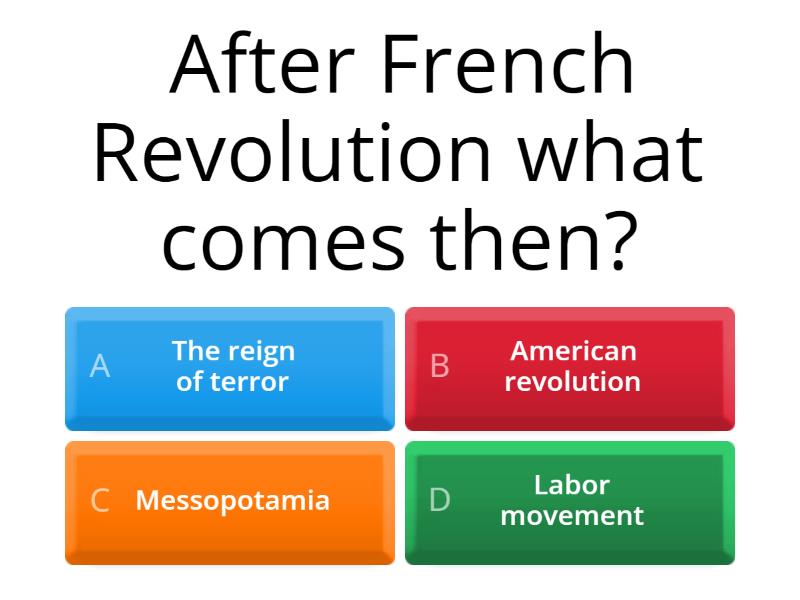 After French Revolution what comes then?

A The reign of terror

B American revolution

C Messopotamia

D Labor movement